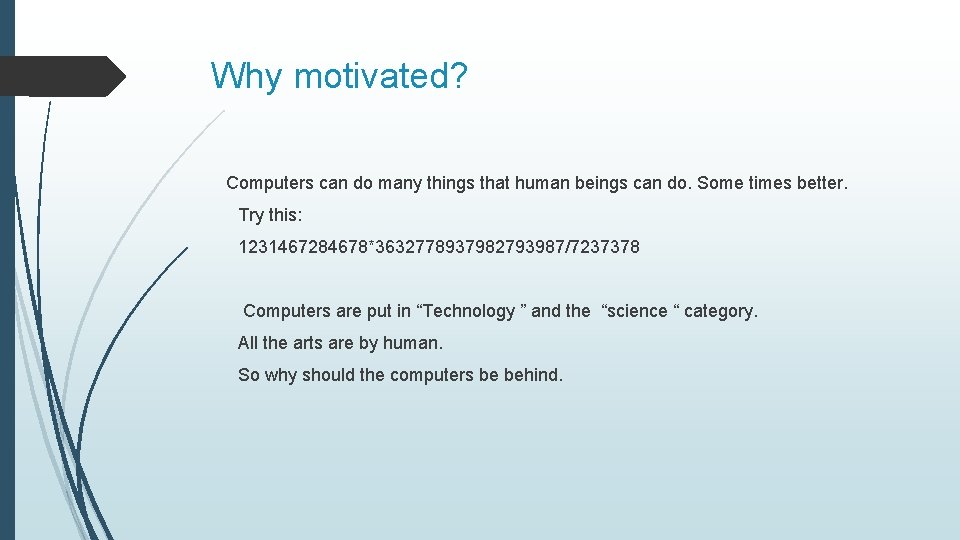 Why motivated?

Computers can do many things that human beings can do. Some times better.

Try this:

1231467284678*3632778937982793987/7237378

Computers are put in “Technology ” and the “science “ category.

All the arts are by human.

So why should the computers be behind.